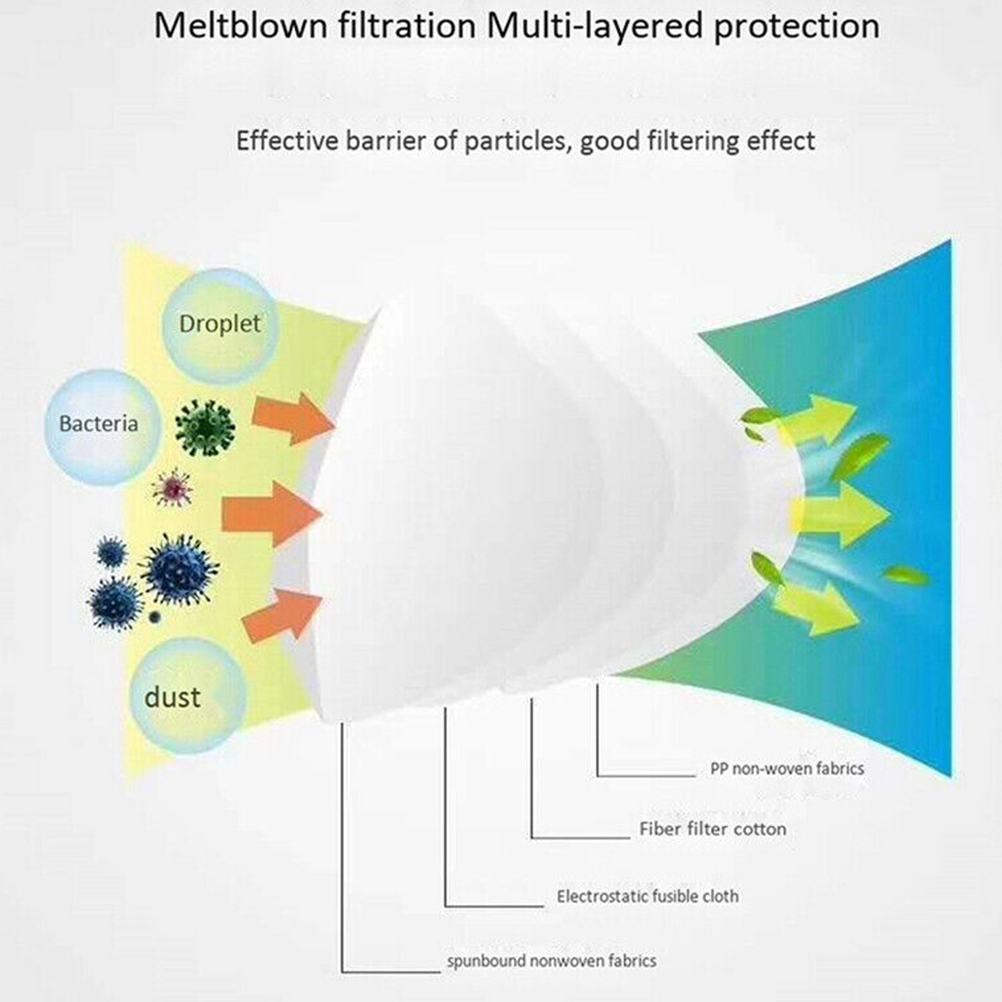 Meltblown filtration Multi-layered protection

Effective barrier of particles, good filtering effect

Droplet

Bacteria

dust

PP non-woven fabrics

Fiber filter cotton

Electrostatic fusible cloth

spunbound nonwoven fabrics